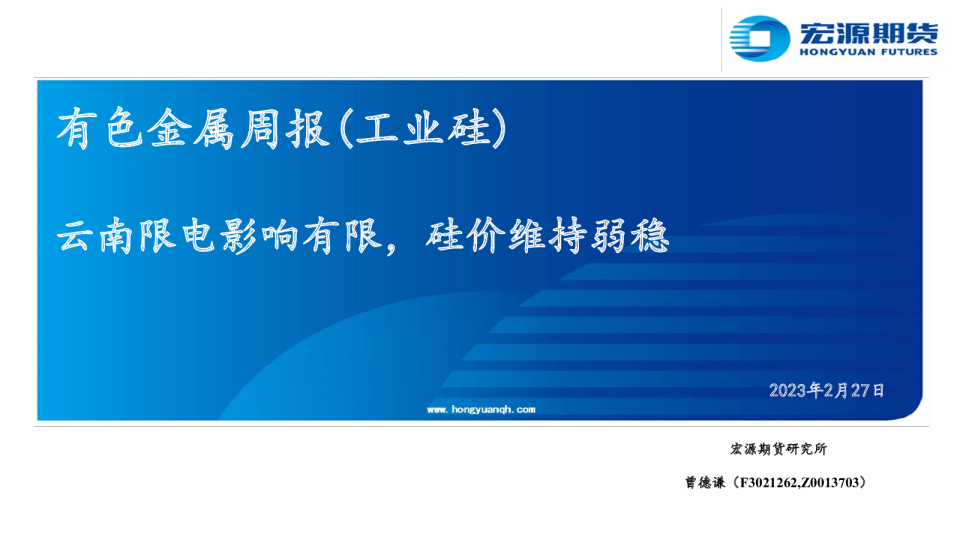 宏源期货
HONGYUAN FUTURES

有色金属周报(工业硅)

云南限电影响有限，硅价维持弱稳

2023年2月27日

www.hongyuanqh.com

宏源期货研究所

曾德谦（F3021262,Z0013703）